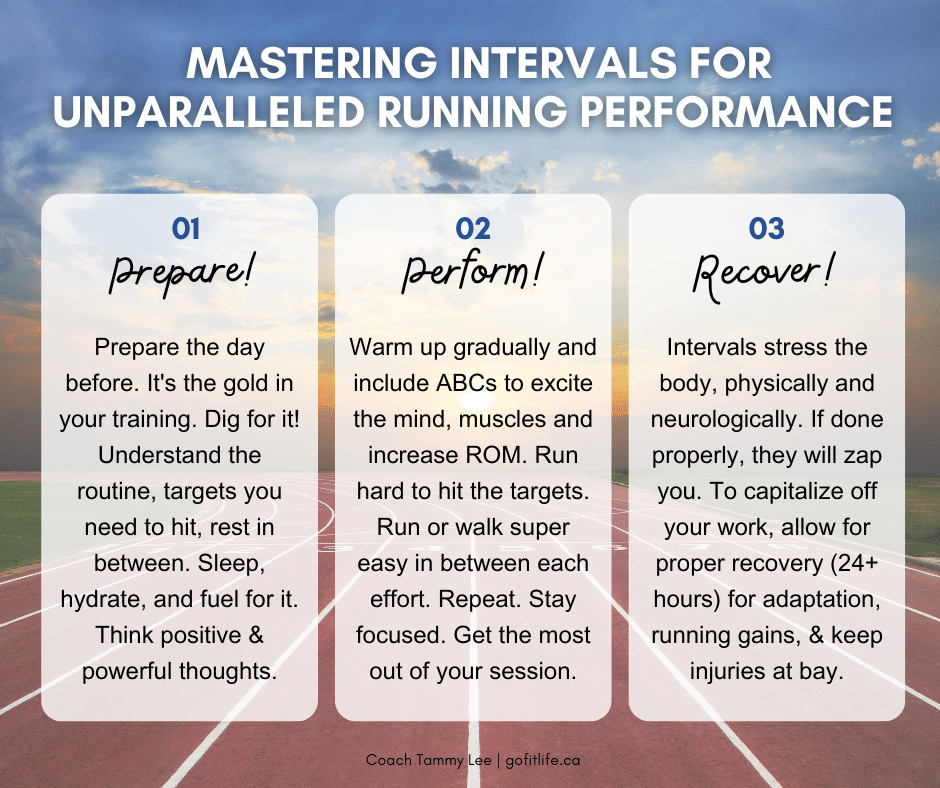 MASTERING INTERVALS FOR UNPARALLELED RUNNING PERFORMANCE

01
Prepare!

Prepare the day before. It's the gold in your training. Dig for it! Understand the routine, targets you need to hit, rest in between. Sleep, hydrate, and fuel for it. Think positive & powerful thoughts.

02
Perform!

Warm up gradually and include ABCs to excite the mind, muscles and increase ROM. Run hard to hit the targets. Run or walk super easy in between each effort. Repeat. Stay focused. Get the most out of your session.

03
Recover!

Intervals stress the body, physically and neurologically. If done properly, they will zap you. To capitalize off your work, allow for proper recovery (24+ hours) for adaptation, running gains, & keep injuries at bay.

Coach Tammy Lee | gofitlife.ca